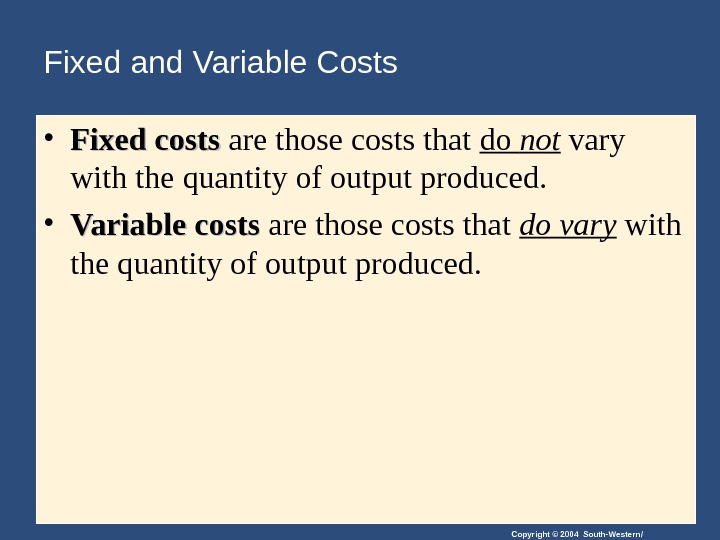 Fixed and Variable Costs

• Fixed costs are those costs that do not vary with the quantity of output produced.

• Variable costs are those costs that do vary with the quantity of output produced.

Copyright © 2004 South-Western/